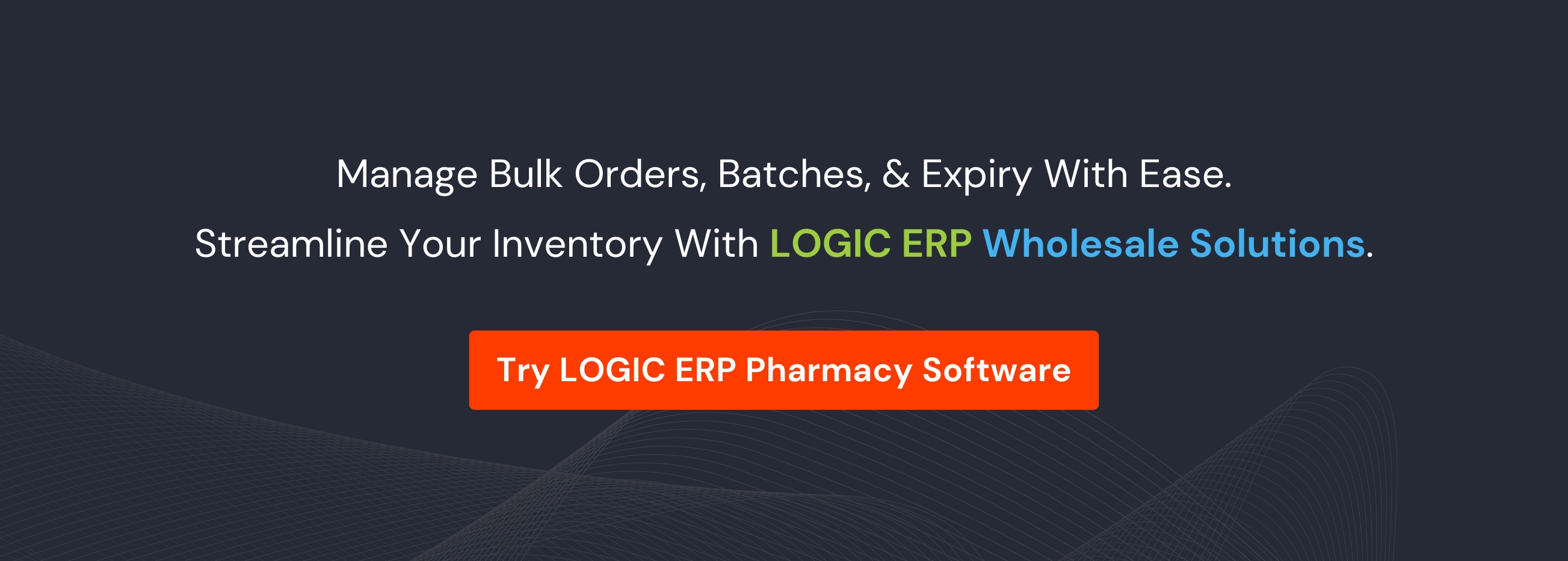 Manage Bulk Orders, Batches, & Expiry With Ease.

Streamline Your Inventory With LOGIC ERP Wholesale Solutions.

Try LOGIC ERP Pharmacy Software